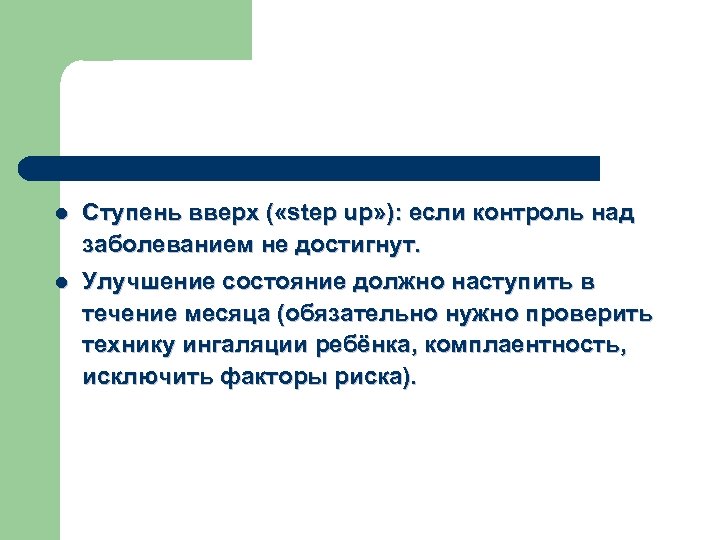 - Ступень вверх («step up»): если контроль над заболеванием не достигнут.
- Улучшение состояние должно наступить в течение месяца (обязательно нужно проверить технику ингаляции ребёнка, комплаентность, исключить факторы риска).